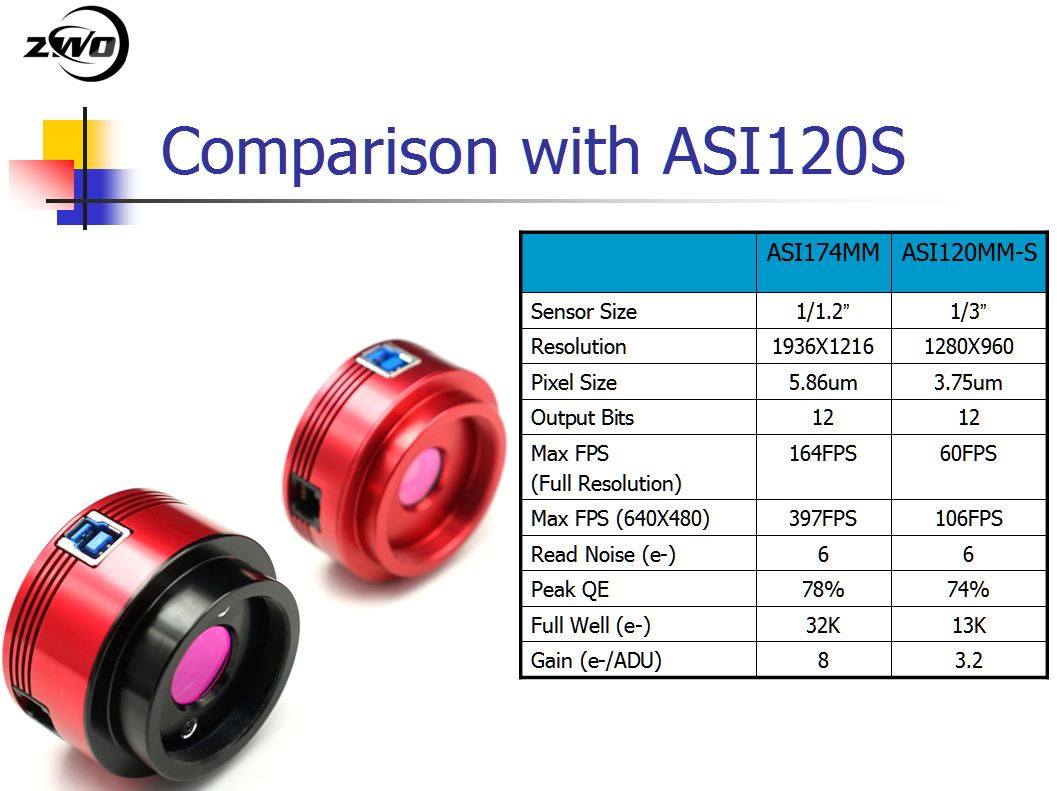 ZWO

Comparison with ASI120S

| | ASI174MM | ASI120MM-S |
|---|---|---|
| Sensor Size | 1/1.2" | 1/3" |
| Resolution | 1936X1216 | 1280X960 |
| Pixel Size | 5.86um | 3.75um |
| Output Bits | 12 | 12 |
| Max FPS (Full Resolution) | 164FPS | 60FPS |
| Max FPS (640X480) | 397FPS | 106FPS |
| Read Noise (e-) | 6 | 6 |
| Peak QE | 78% | 74% |
| Full Well (e-) | 32K | 13K |
| Gain (e-/ADU) | 8 | 3.2 |